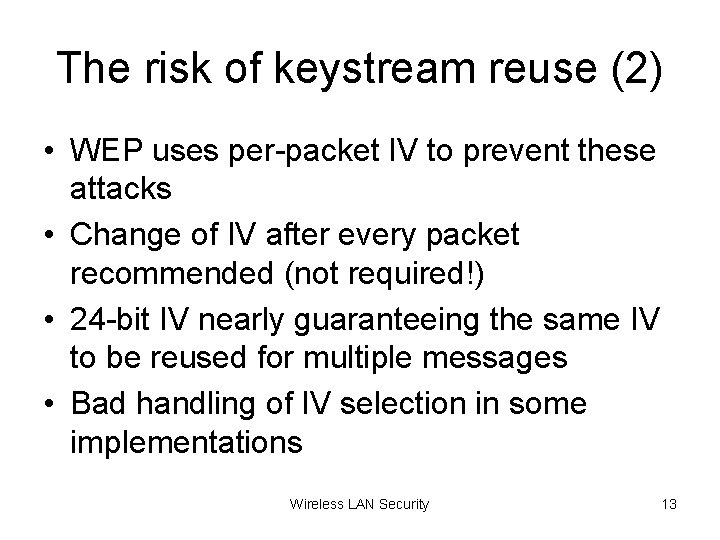 The risk of keystream reuse (2)

• WEP uses per-packet IV to prevent these attacks

• Change of IV after every packet recommended (not required!)

• 24-bit IV nearly guaranteeing the same IV to be reused for multiple messages

• Bad handling of IV selection in some implementations

Wireless LAN Security

13